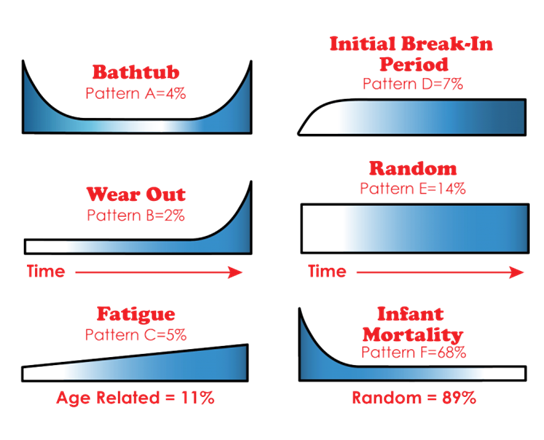 Bathtub
Pattern A=4%

Wear Out
Pattern B=2%

Time

Fatigue
Pattern C=5%

Age Related = 11%

Initial Break-In Period
Pattern D=7%

Random
Pattern E=14%

Time

Infant Mortality
Pattern F=68%

Random = 89%